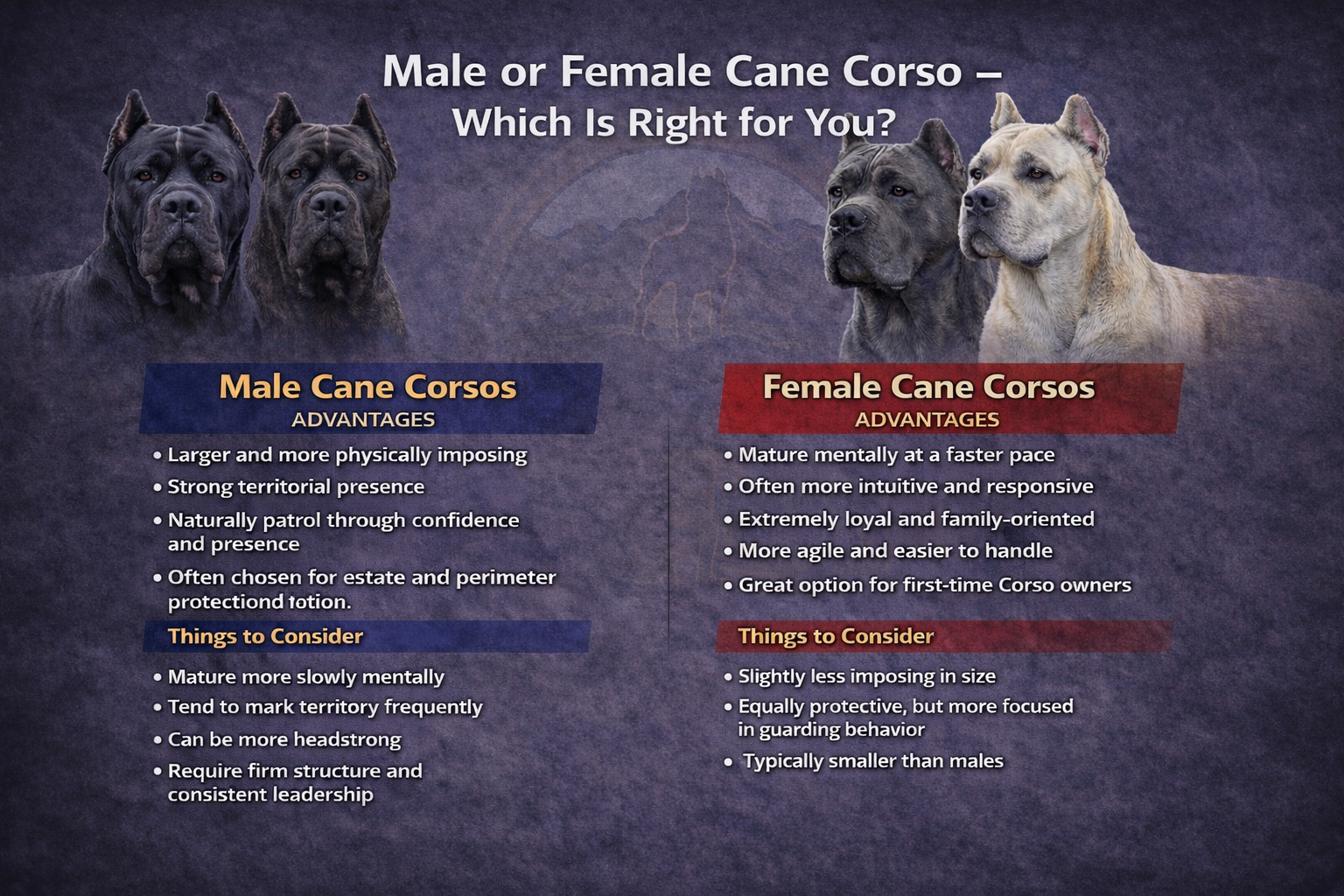 Male or Female Cane Corso –
Which Is Right for You?

Male Cane Corsos
ADVANTAGES

• Larger and more physically imposing
• Strong territorial presence
• Naturally patrol through confidence and presence
• Often chosen for estate and perimeter protectiond totion.

Things to Consider

• Mature more slowly mentally
• Tend to mark territory frequently
• Can be more headstrong
• Require firm structure and consistent leadership

Female Cane Corsos
ADVANTAGES

• Mature mentally at a faster pace
• Often more intuitive and responsive
• Extremely loyal and family-oriented
• More agile and easier to handle
• Great option for first-time Corso owners

Things to Consider

• Slightly less imposing in size
• Equally protective, but more focused in guarding behavior
• Typically smaller than males